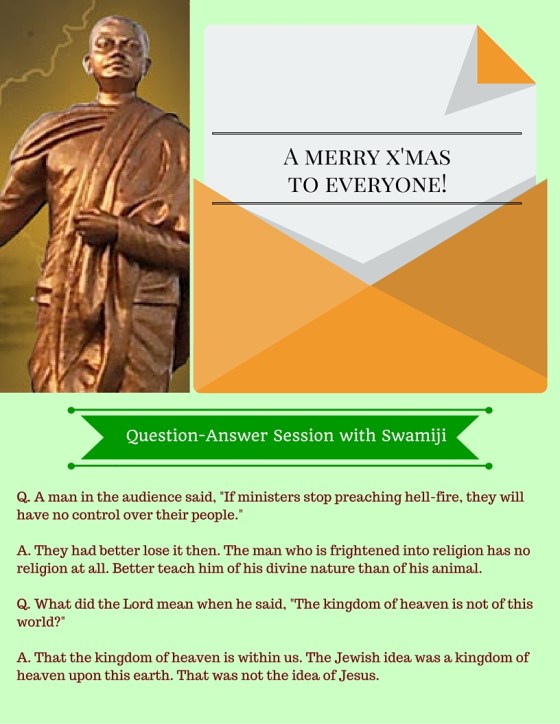 A MERRY X'MAS TO EVERYONE!

Question-Answer Session with Swamiji

Q. A man in the audience said, "If ministers stop preaching hell-fire, they will have no control over their people."

A. They had better lose it then. The man who is frightened into religion has no religion at all. Better teach him of his divine nature than of his animal.

Q. What did the Lord mean when he said, "The kingdom of heaven is not of this world?"

A. That the kingdom of heaven is within us. The Jewish idea was a kingdom of heaven upon this earth. That was not the idea of Jesus.